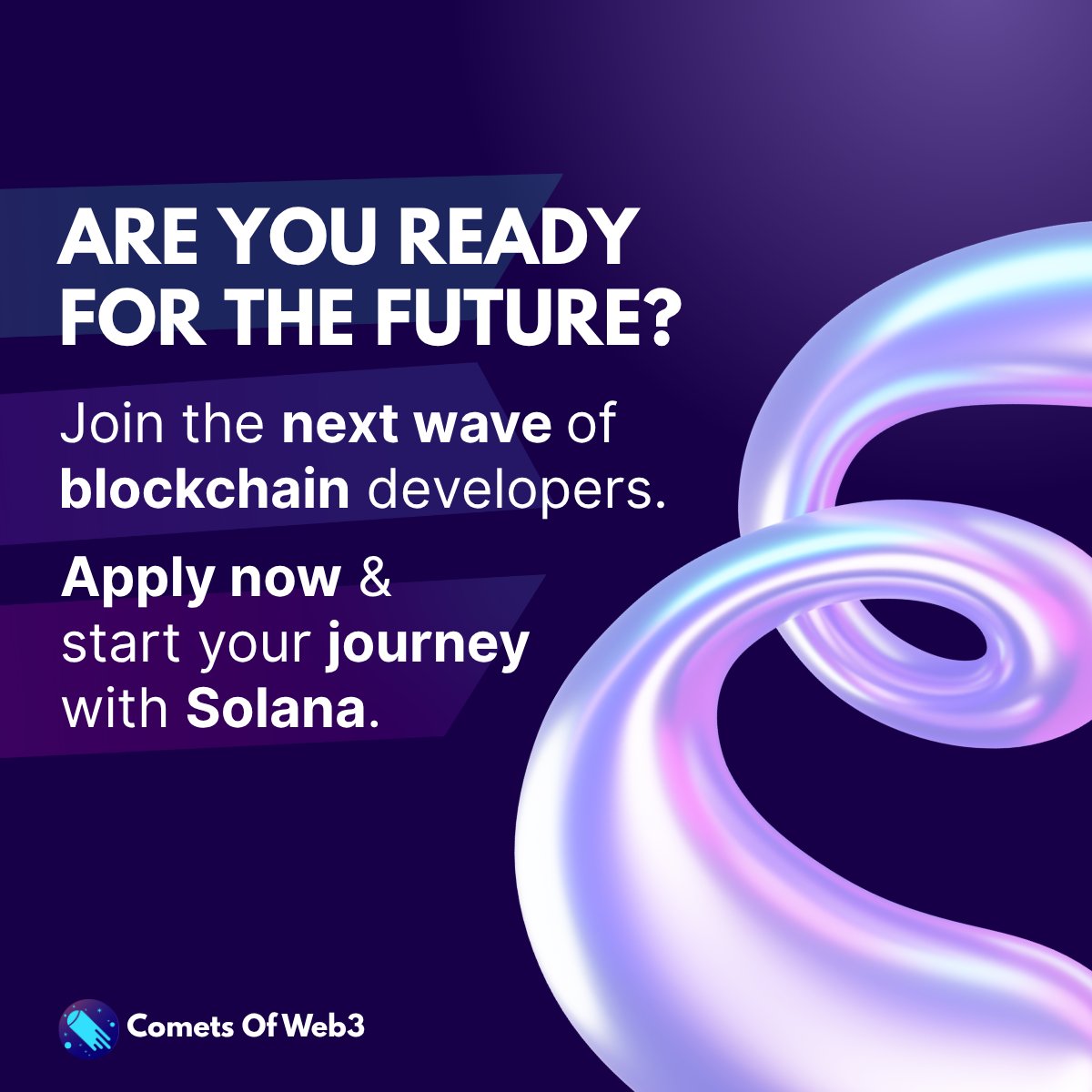 ARE YOU READY FOR THE FUTURE?

Join the next wave of blockchain developers.

Apply now & start your journey with Solana.

Comets Of Web3